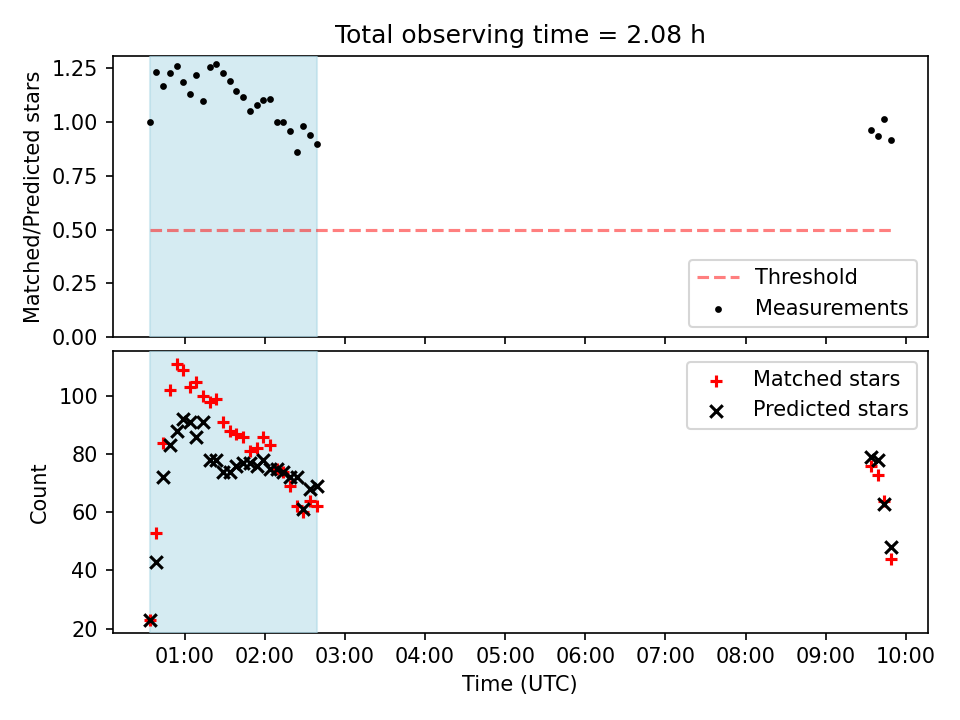 Total observing time = 2.08 h

Matched/Predicted stars

1.25
1.00
0.75
0.50
0.25
0.00

Threshold
Measurements

Count

100
80
60
40
20

Matched stars
Predicted stars

01:00 02:00 03:00 04:00 05:00 06:00 07:00 08:00 09:00 10:00

Time (UTC)